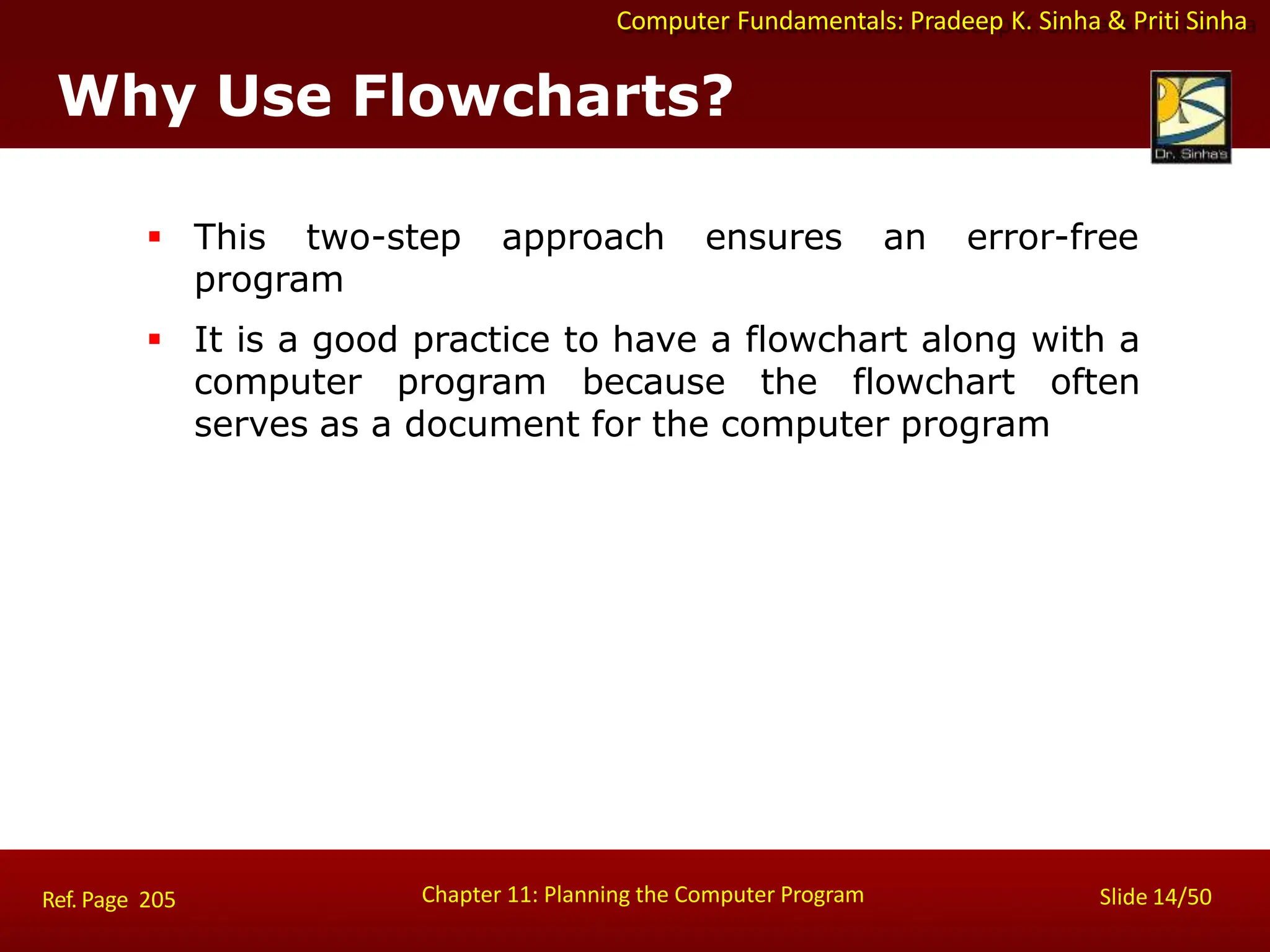 Computer Fundamentals: Pradeep K. Sinha & Priti Sinha

Why Use Flowcharts?

Dr. Sinha's

▪ This two-step approach ensures an error-free program

▪ It is a good practice to have a flowchart along with a computer program because the flowchart often serves as a document for the computer program

Ref. Page 205

Chapter 11: Planning the Computer Program

Slide 14/50